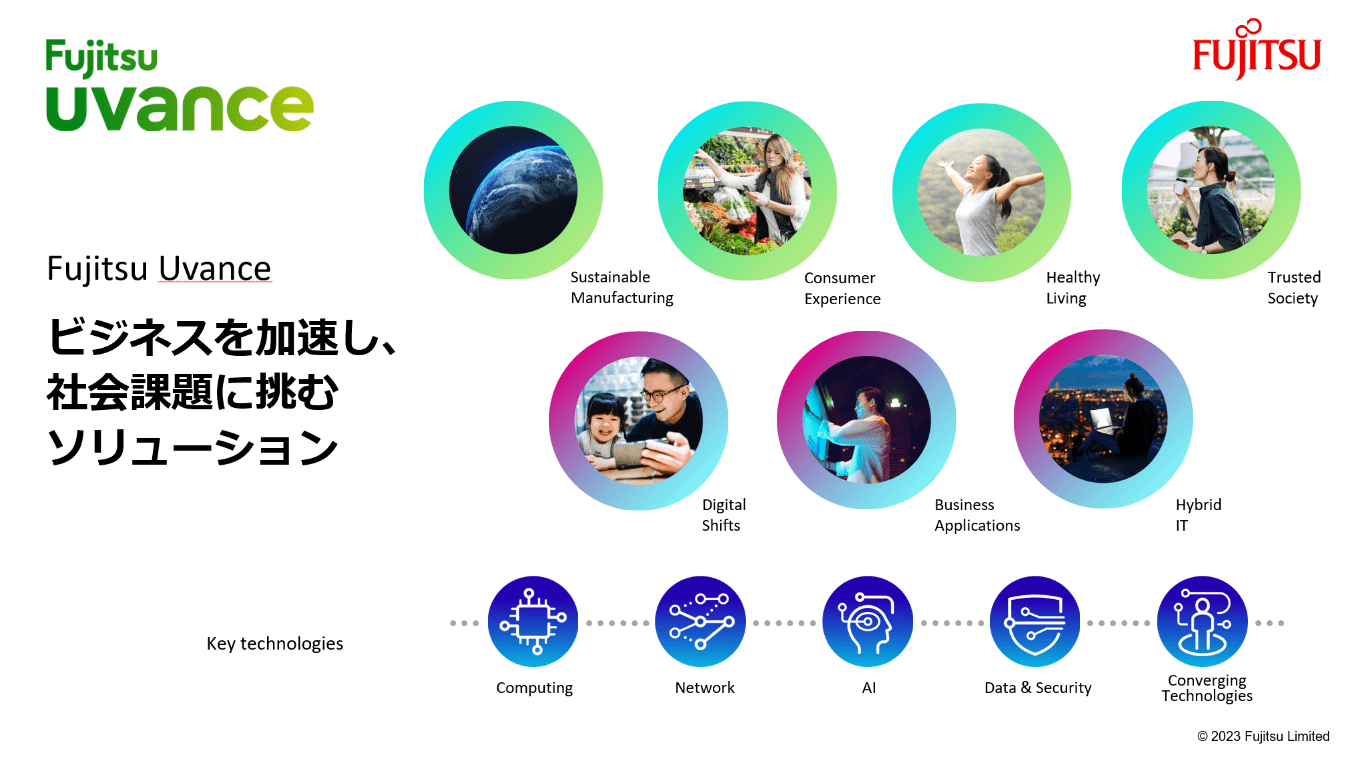 Fujitsu
uvance

FUJITSU

Fujitsu Uvance

ビジネスを加速し、
社会課題に挑む
ソリューション

Sustainable Manufacturing

Consumer Experience

Healthy Living

Trusted Society

Digital Shifts

Business Applications

Hybrid IT

Key technologies

Computing

Network

AI

Data & Security

Converging Technologies

© 2023 Fujitsu Limited